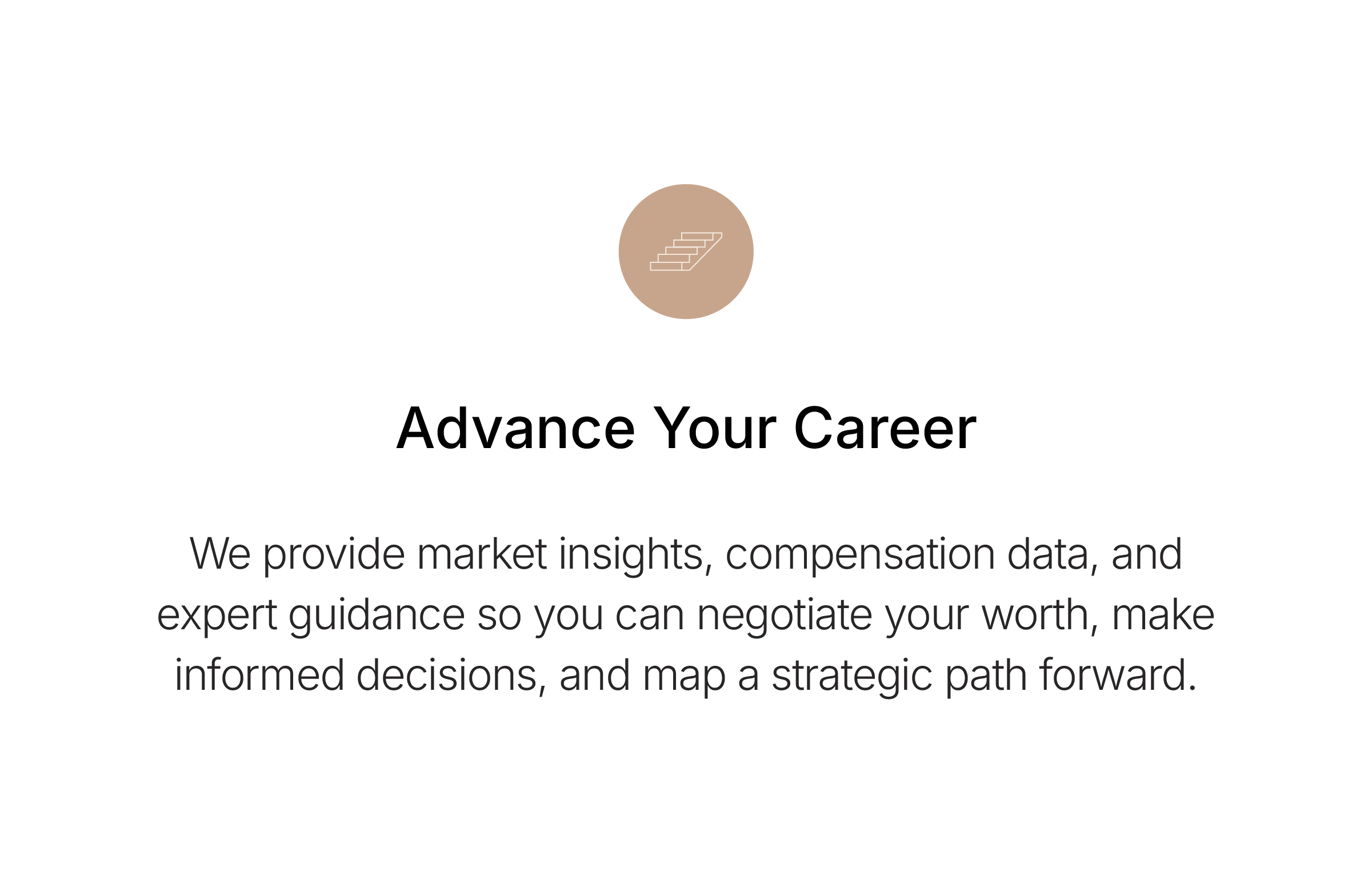 Advance Your Career

We provide market insights, compensation data, and expert guidance so you can negotiate your worth, make informed decisions, and map a strategic path forward.